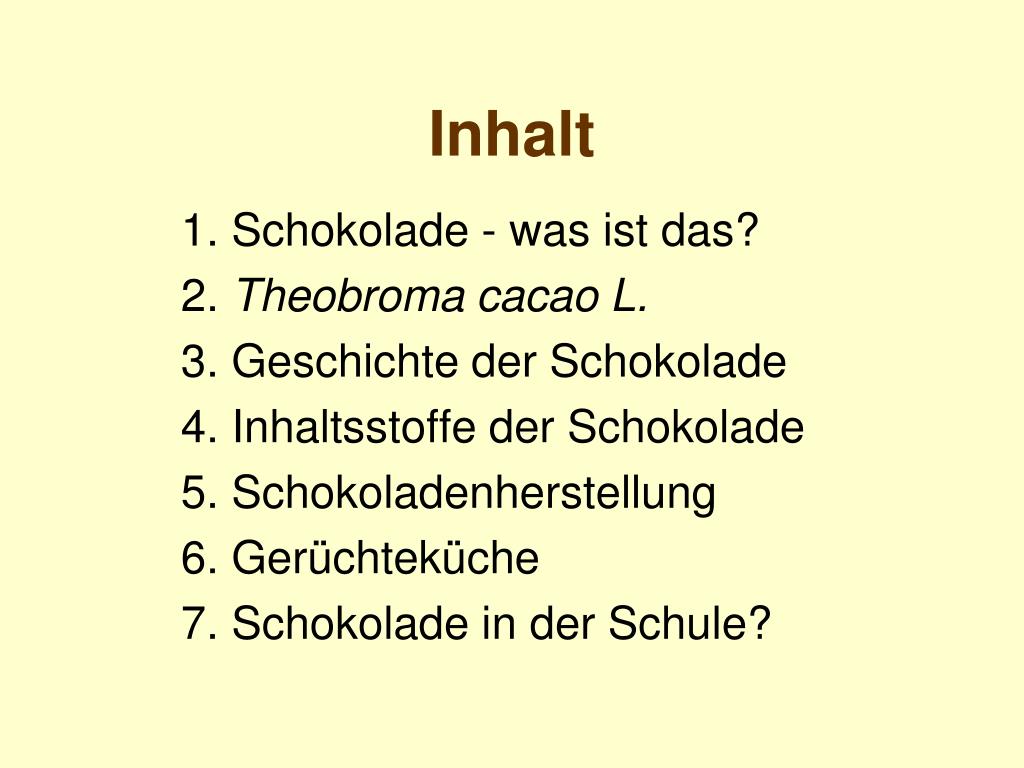 Inhalt

1. Schokolade - was ist das?
2. Theobroma cacao L.
3. Geschichte der Schokolade
4. Inhaltsstoffe der Schokolade
5. Schokoladenherstellung
6. Gerüchteküche
7. Schokolade in der Schule?